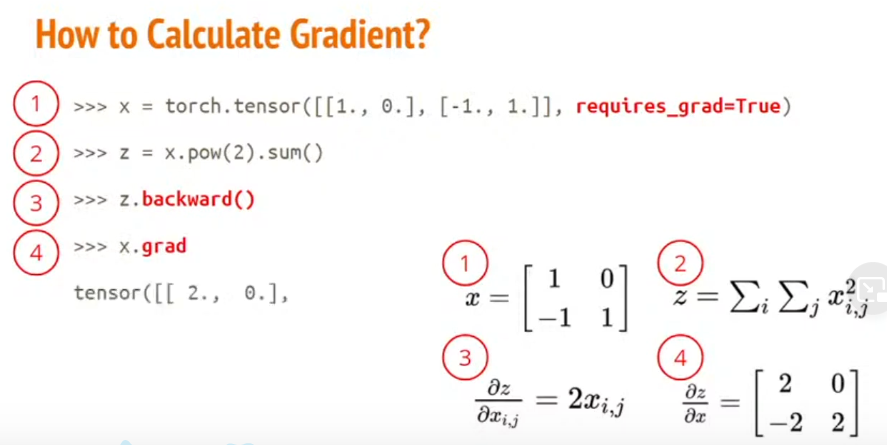 How to Calculate Gradient?

1 >>> x = torch.tensor([[1., 0.], [-1., 1.]], requires_grad=True)

2 >>> z = x.pow(2).sum()

3 >>> z.backward()

4 >>> x.grad

tensor([[ 2., 0.],

1 $x = \begin{bmatrix} 1 & 0 \\ -1 & 1 \end{bmatrix}$

2 $z = \sum_i \sum_j x_{i,j}^2$

3 $\frac{\partial z}{\partial x_{i,j}} = 2x_{i,j}$

4 $\frac{\partial z}{\partial x} = \begin{bmatrix} 2 & 0 \\ -2 & 2 \end{bmatrix}$